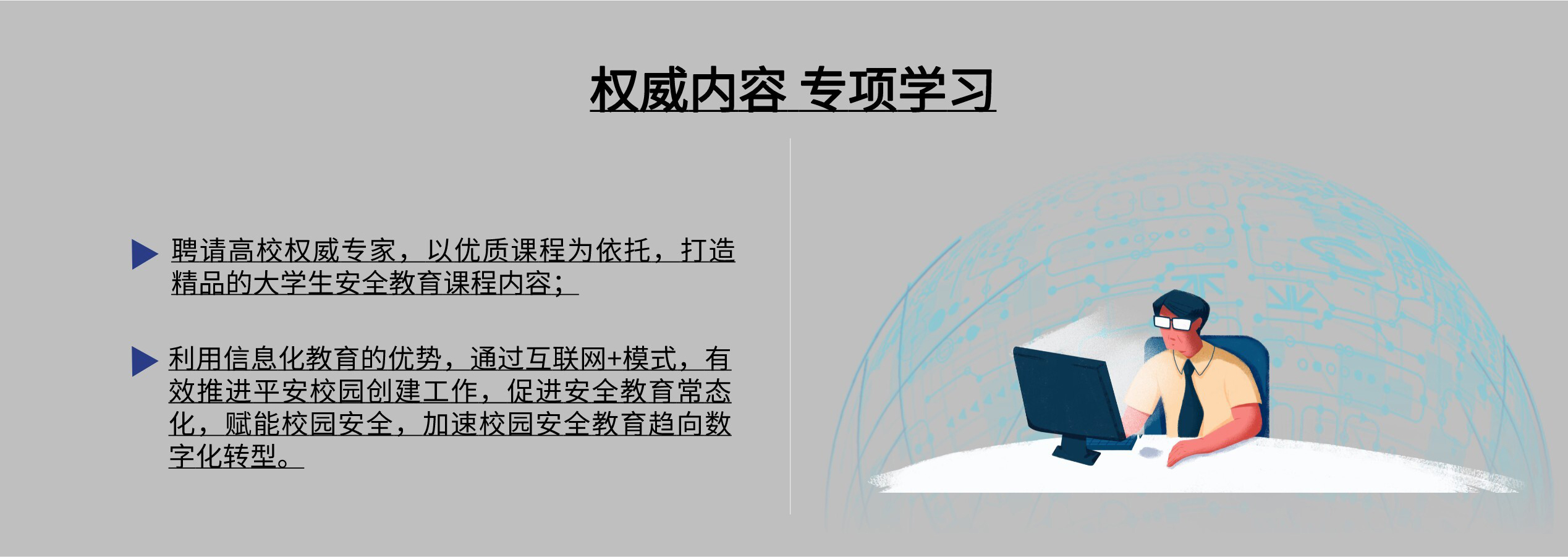 权威内容 专项学习

聘请高校权威专家，以优质课程为依托，打造精品的大学生安全教育课程内容；

利用信息化教育的优势，通过互联网+模式，有效推进平安校园创建工作，促进安全教育常态化，赋能校园安全，加速校园安全教育趋向数字化转型。